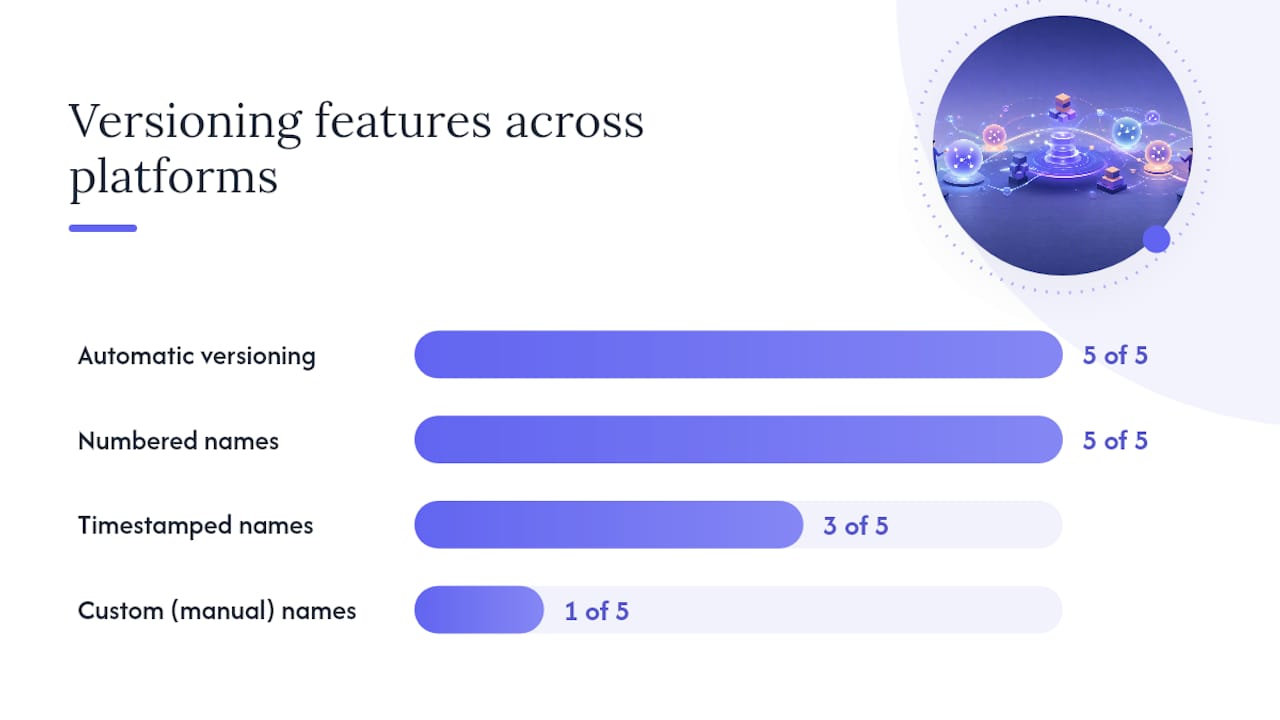 Versioning features across platforms

Automatic versioning 5 of 5

Numbered names 5 of 5

Timestamped names 3 of 5

Custom (manual) names 1 of 5